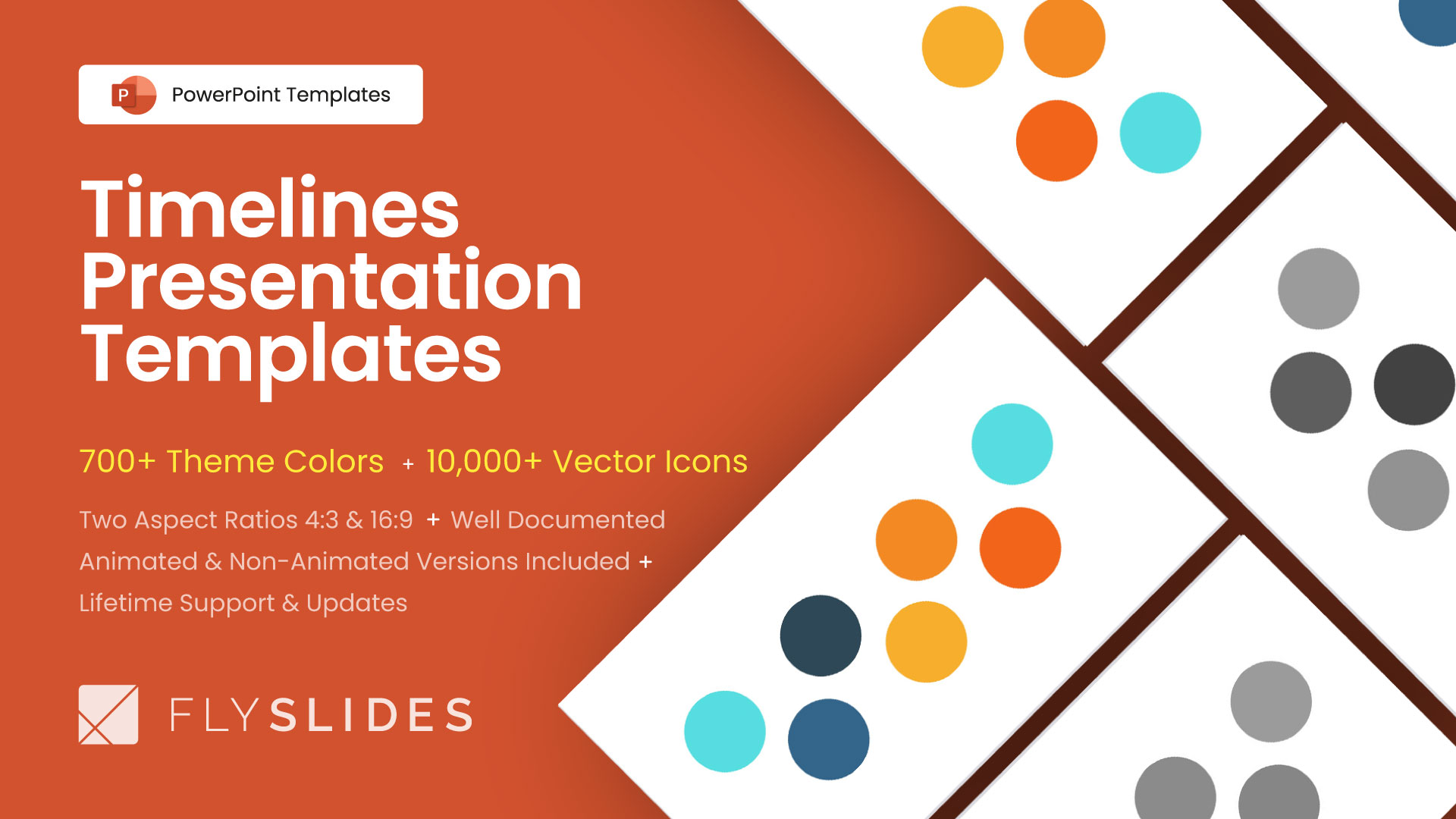 P PowerPoint Templates

Timelines Presentation Templates

700+ Theme Colors + 10,000+ Vector Icons

Two Aspect Ratios 4:3 & 16:9 + Well Documented Animated & Non-Animated Versions Included + Lifetime Support & Updates

FLYSLIDES